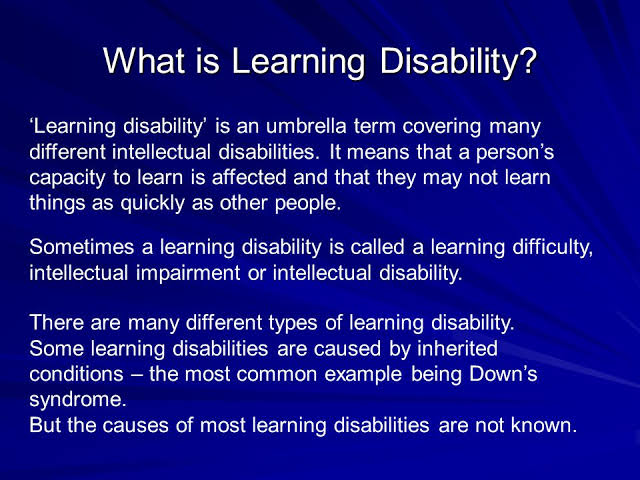 What is Learning Disability?

‘Learning disability’ is an umbrella term covering many different intellectual disabilities. It means that a person’s capacity to learn is affected and that they may not learn things as quickly as other people.

Sometimes a learning disability is called a learning difficulty, intellectual impairment or intellectual disability.

There are many different types of learning disability.
Some learning disabilities are caused by inherited conditions – the most common example being Down’s syndrome.
But the causes of most learning disabilities are not known.